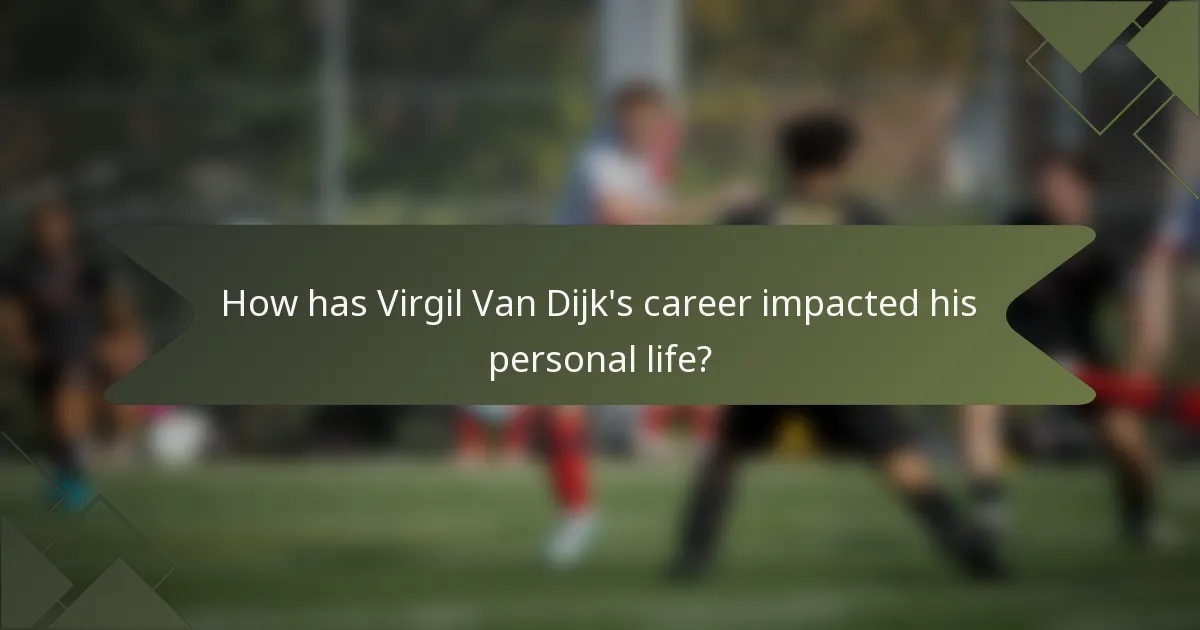 How has Virgil Van Dijk's career impacted his personal life?